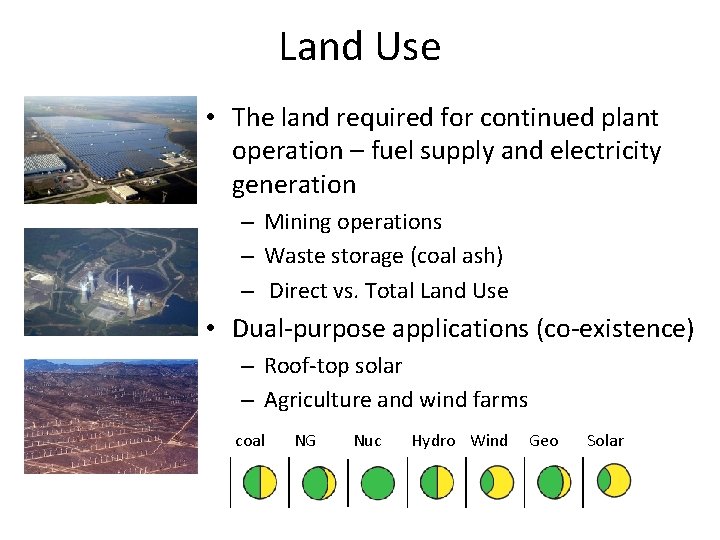 Land Use

• The land required for continued plant operation – fuel supply and electricity generation
  – Mining operations
  – Waste storage (coal ash)
  – Direct vs. Total Land Use
• Dual-purpose applications (co-existence)
  – Roof-top solar
  – Agriculture and wind farms

coal NG Nuc Hydro Wind Geo Solar